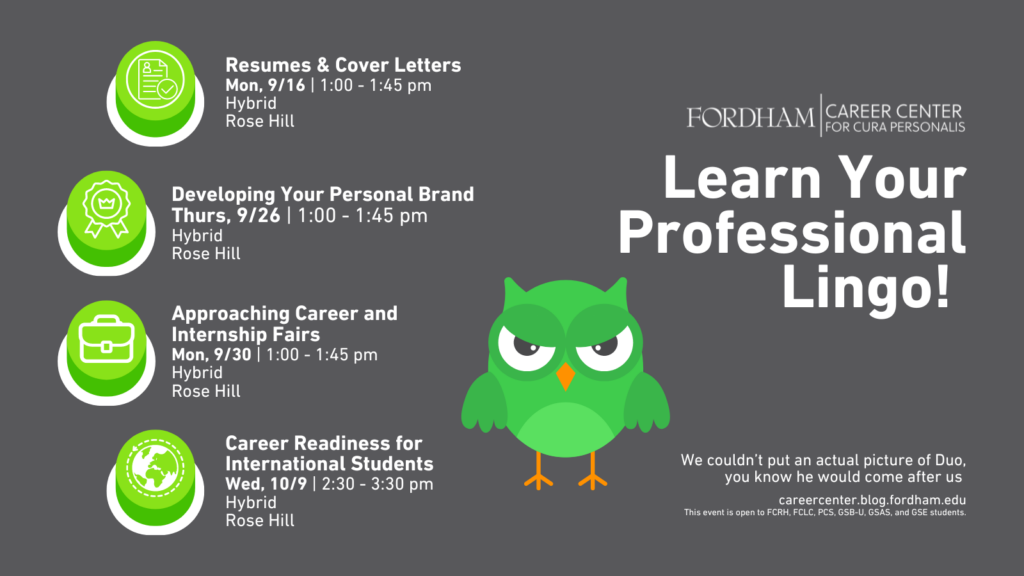 Resumes & Cover Letters
Mon, 9/16 | 1:00 - 1:45 pm
Hybrid
Rose Hill

Developing Your Personal Brand
Thurs, 9/26 | 1:00 - 1:45 pm
Hybrid
Rose Hill

Approaching Career and Internship Fairs
Mon, 9/30 | 1:00 - 1:45 pm
Hybrid
Rose Hill

Career Readiness for International Students
Wed, 10/9 | 2:30 - 3:30 pm
Hybrid
Rose Hill

FORDHAM | CAREER CENTER FOR CURA PERSONALIS

Learn Your Professional Lingo!

We couldn't put an actual picture of Duo, you know he would come after us

careercenter.blog.fordham.edu
This event is open to FCRH, FCLC, PCS, GSB-U, GSAS, and GSE students.